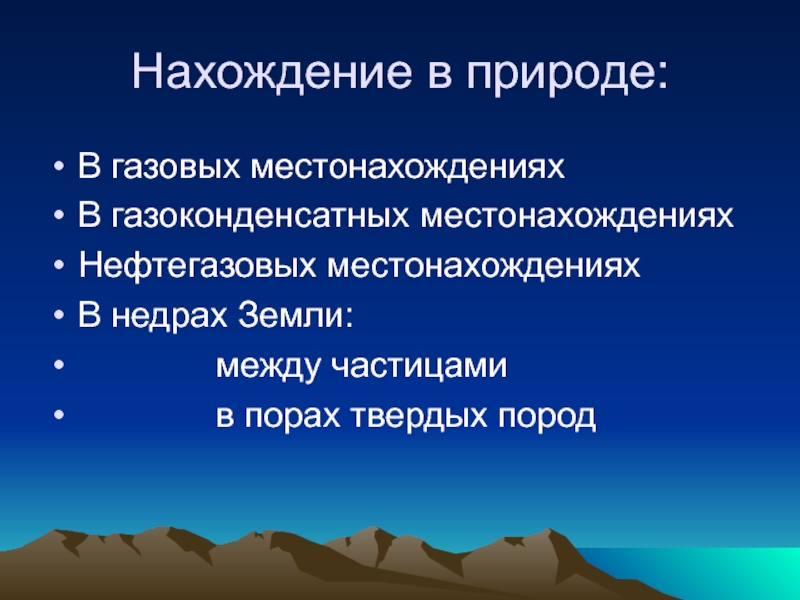 Нахождение в природе:

• В газовых местонахождениях
• В газоконденсатных местонахождениях
• Нефтегазовых местонахождениях
• В недрах Земли:
• между частицами
• в порах твердых пород